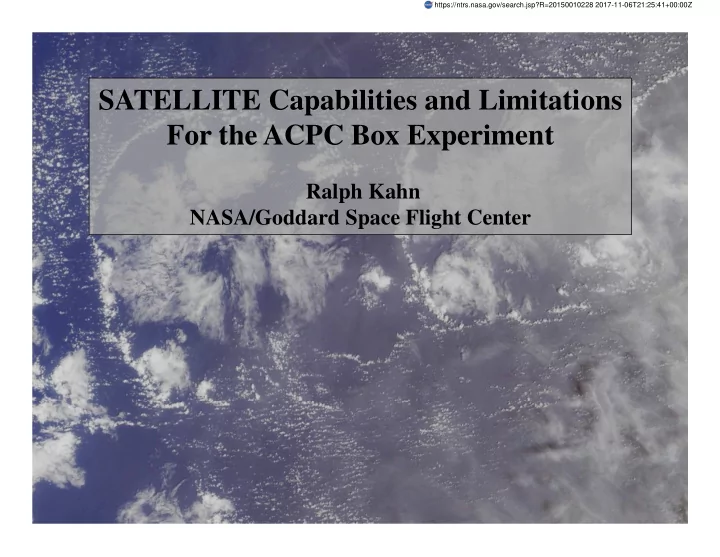 https://ntrs.nasa.gov/search.jsp?R=20150010228 2017-11-06T21:25:41+00:00Z

SATELLITE Capabilities and Limitations For the ACPC Box Experiment

Ralph Kahn
NASA/Goddard Space Flight Center